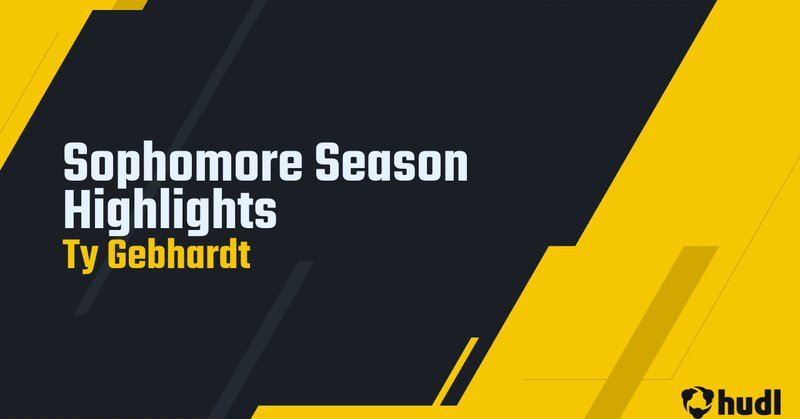 Sophomore Season Highlights
Ty Gebhardt

hudl